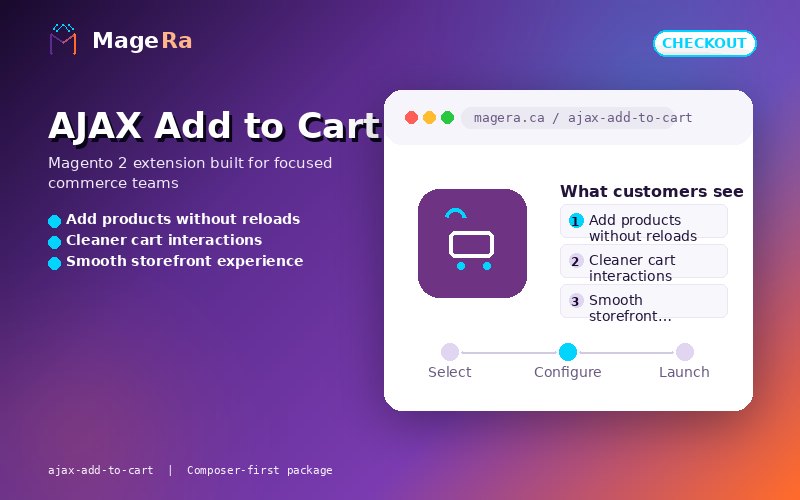 MageRa

CHECKOUT

AJAX Add to Cart

Magento 2 extension built for focused commerce teams

Add products without reloads
Cleaner cart interactions
Smooth storefront experience

magera.ca / ajax-add-to-cart

What customers see

1 Add products without reloads
2 Cleaner cart interactions
3 Smooth storefront...

Select
Configure
Launch

ajax-add-to-cart | Composer-first package